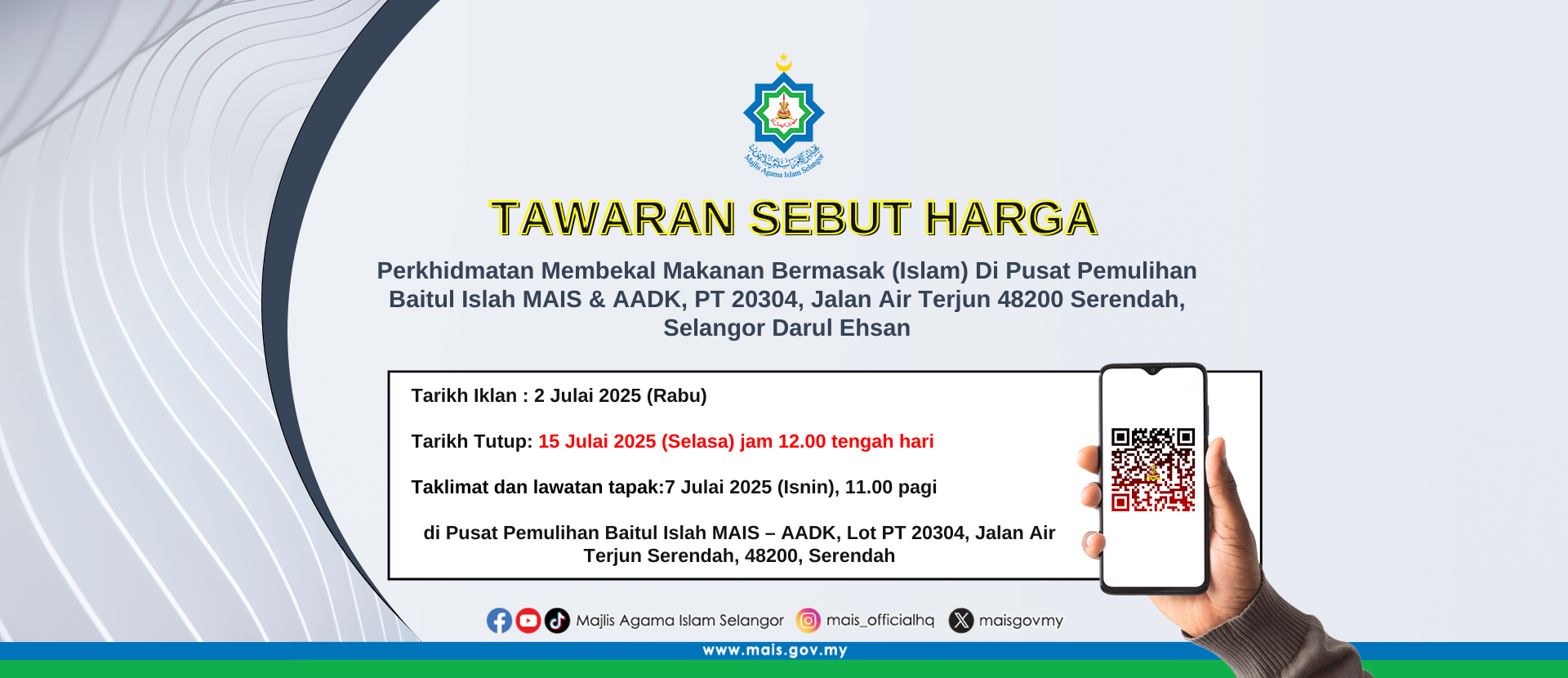 Majlis Agama Islam Selangor

TAWARAN SEBUT HARGA

Perkhidmatan Membekal Makanan Bermasak (Islam) Di Pusat Pemulihan Baitul Islah MAIS & AADK, PT 20304, Jalan Air Terjun 48200 Serendah, Selangor Darul Ehsan

Tarikh Iklan : 2 Julai 2025 (Rabu)

Tarikh Tutup: 15 Julai 2025 (Selasa) jam 12.00 tengah hari

Taklimat dan lawatan tapak:7 Julai 2025 (Isnin), 11.00 pagi

di Pusat Pemulihan Baitul Islah MAIS – AADK, Lot PT 20304, Jalan Air Terjun Serendah, 48200, Serendah

Majlis Agama Islam Selangor mais_officialhq maisgovmy

www.mais.gov.my